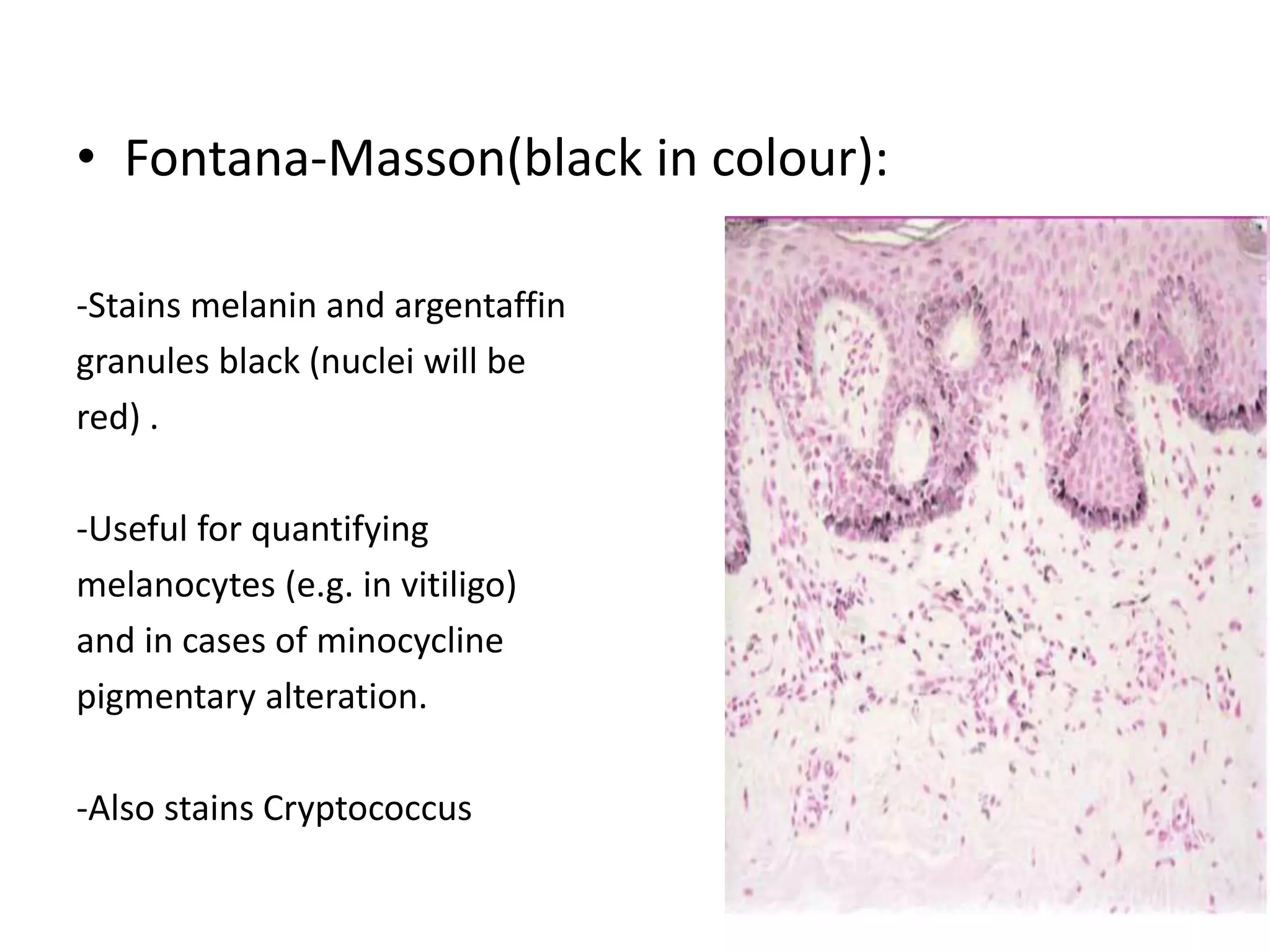 • Fontana-Masson(black in colour):

-Stains melanin and argentaffin granules black (nuclei will be red) .

-Useful for quantifying melanocytes (e.g. in vitiligo) and in cases of minocycline pigmentary alteration.

-Also stains Cryptococcus